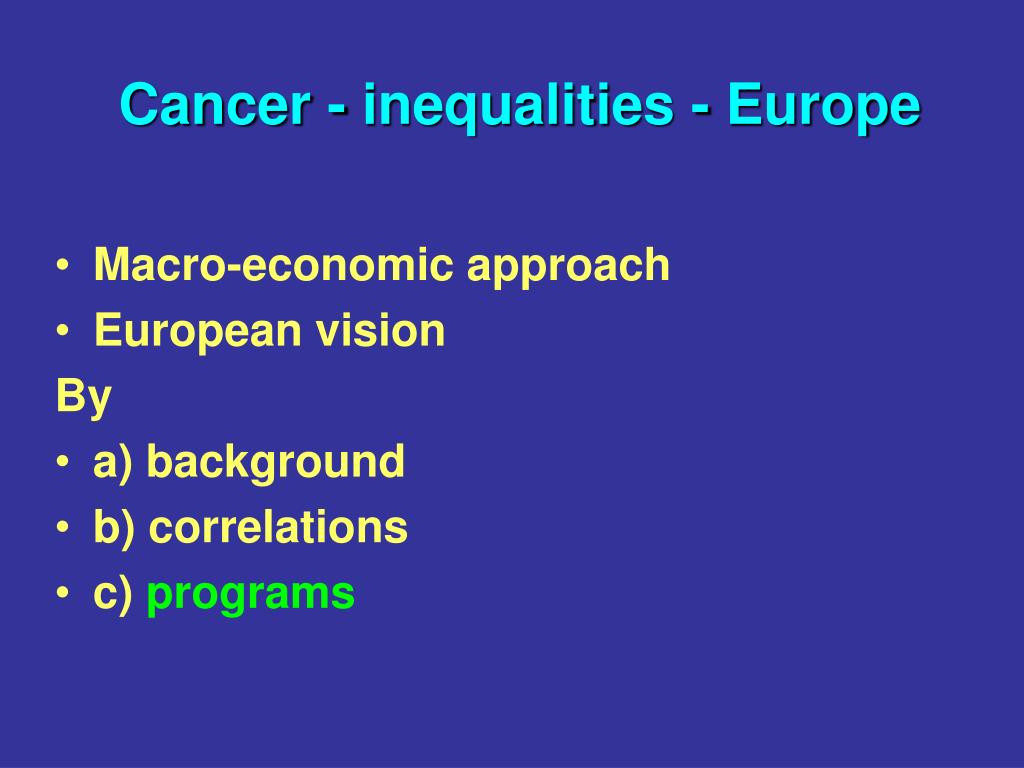 Cancer - inequalities - Europe

• Macro-economic approach
• European vision
By
• a) background
• b) correlations
• c) programs